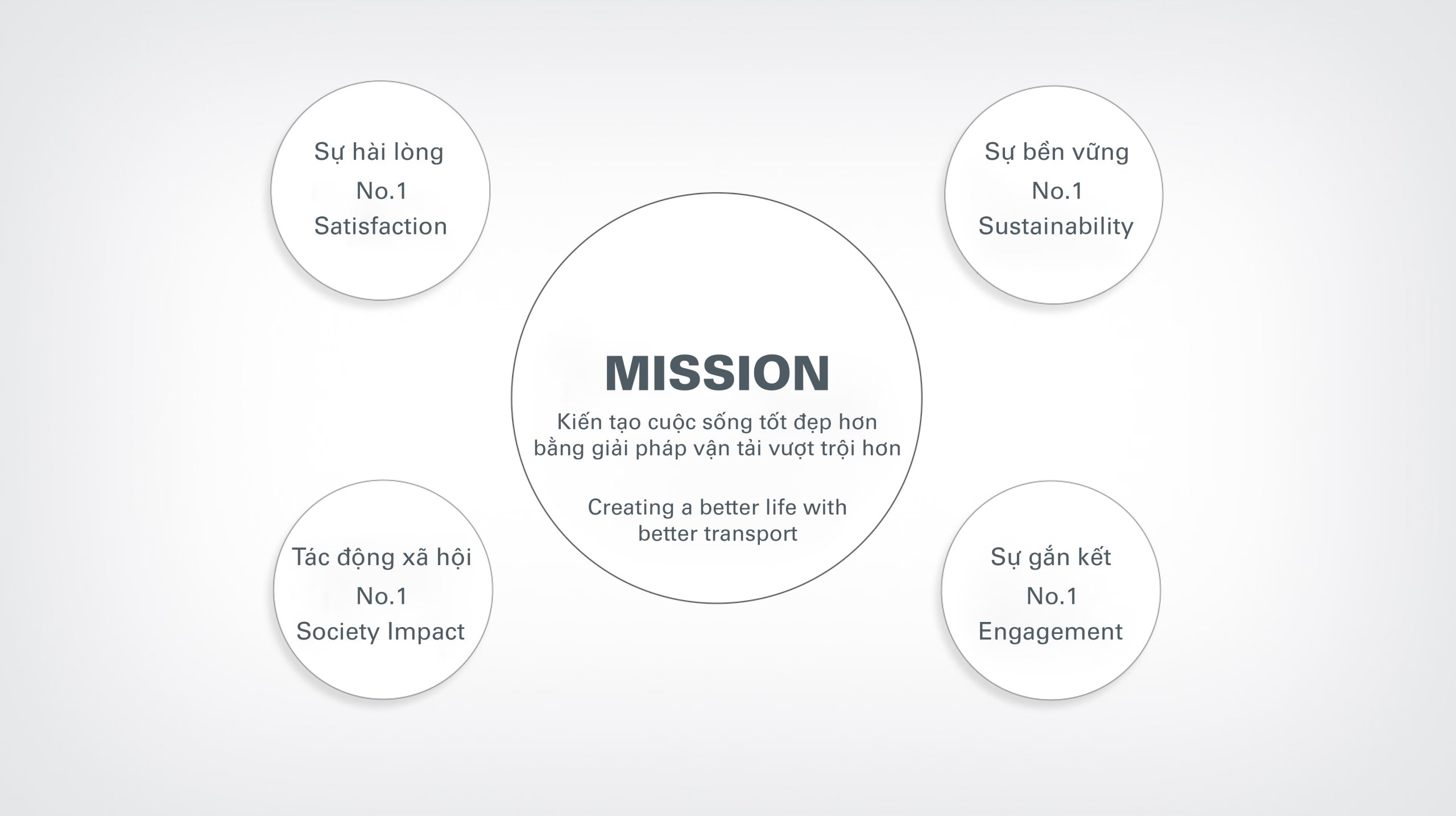 Sự hài lòng
No.1
Satisfaction

Sự bền vững
No.1
Sustainability

MISSION
Kiến tạo cuộc sống tốt đẹp hơn bằng giải pháp vận tải vượt trội hơn

Creating a better life with better transport

Tác động xã hội
No.1
Society Impact

Sự gắn kết
No.1
Engagement